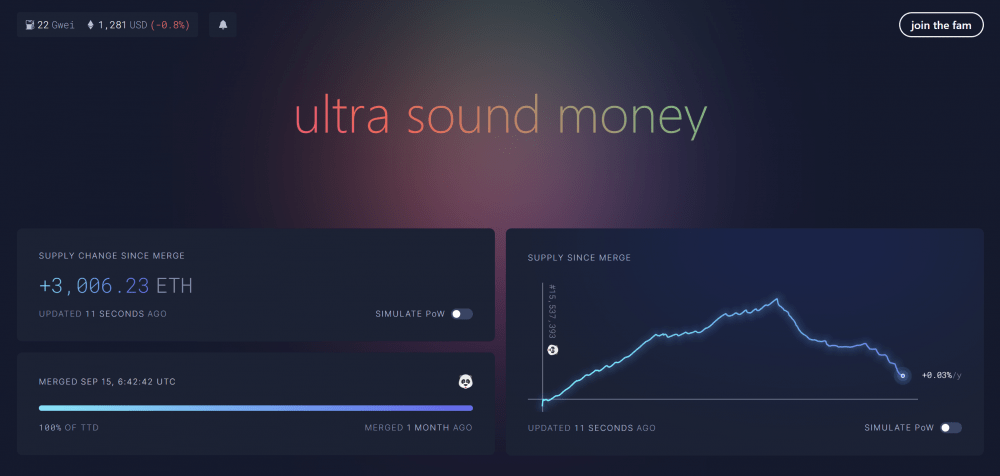 22 Gwei 1,281 USD (-0.8%)

join the fam

ultra sound money

SUPPLY CHANGE SINCE MERGE

+3,006.23 ETH

UPDATED 11 SECONDS AGO

SIMULATE PoW

MERGED SEP 15, 6:42:42 UTC

100% OF TTD

MERGED 1 MONTH AGO

SUPPLY SINCE MERGE

#15,537,393

+0.03%/y

UPDATED 11 SECONDS AGO

SIMULATE PoW